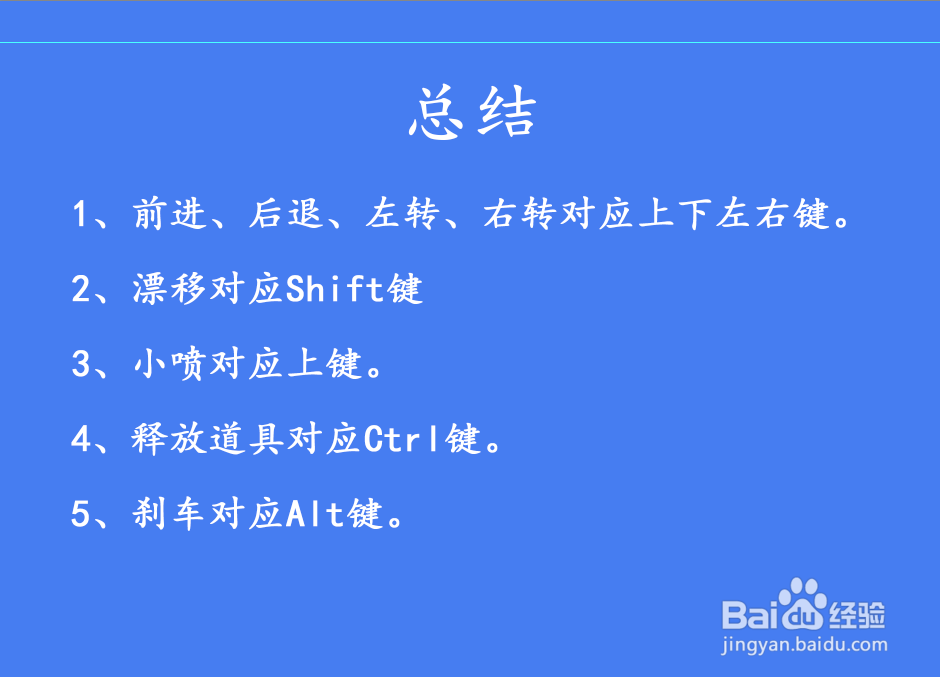 总结

1、前进、后退、左转、右转对应上下左右键。

2、漂移对应Shift键

3、小喷对应上键。

4、释放道具对应Ctrl键。

5、刹车对应Alt键。

Baidu经验
jingyan.baidu.com